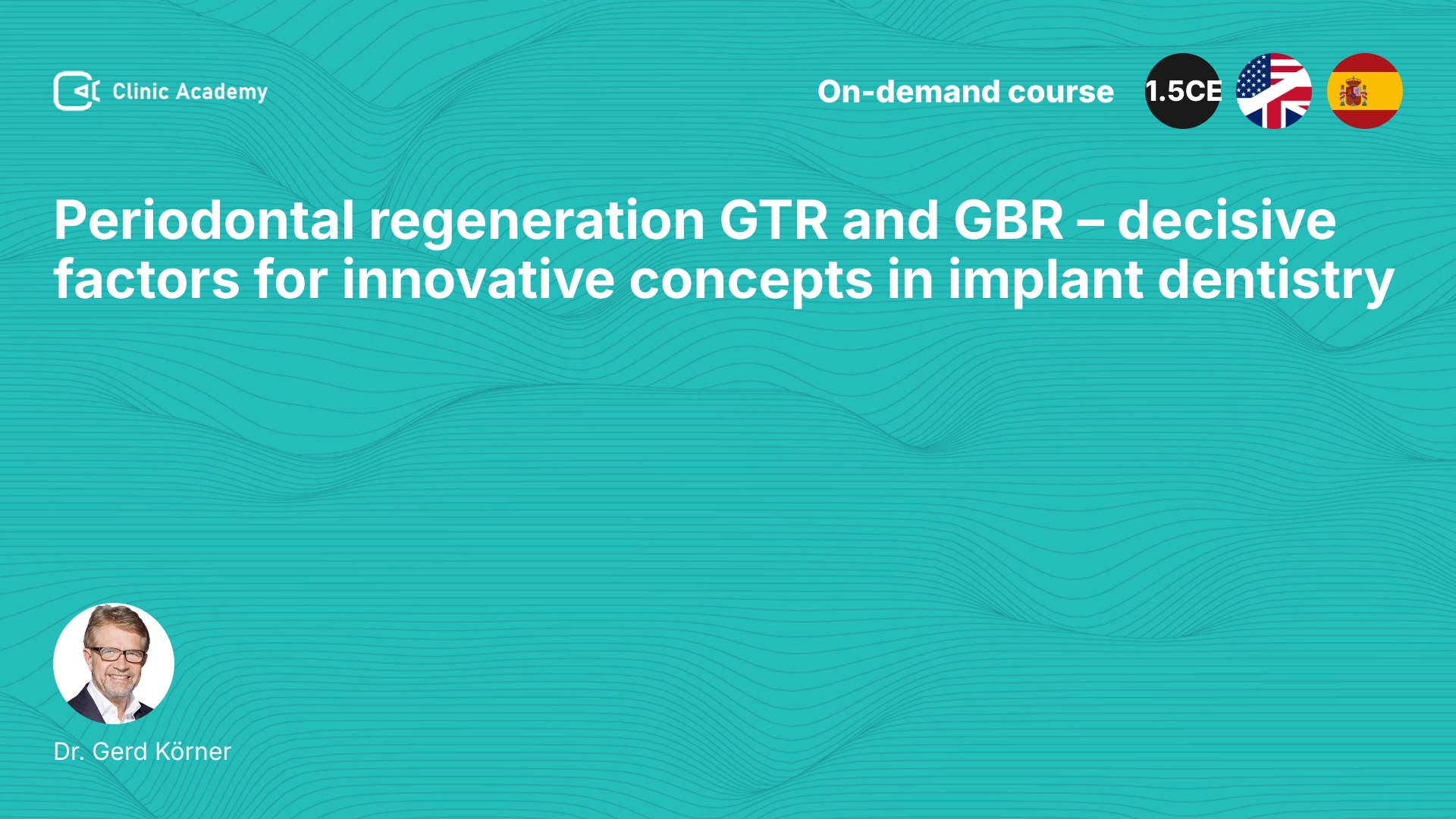 Clinic Academy

On-demand course

1.5CE

Periodontal regeneration GTR and GBR – decisive factors for innovative concepts in implant dentistry

Dr. Gerd Körner